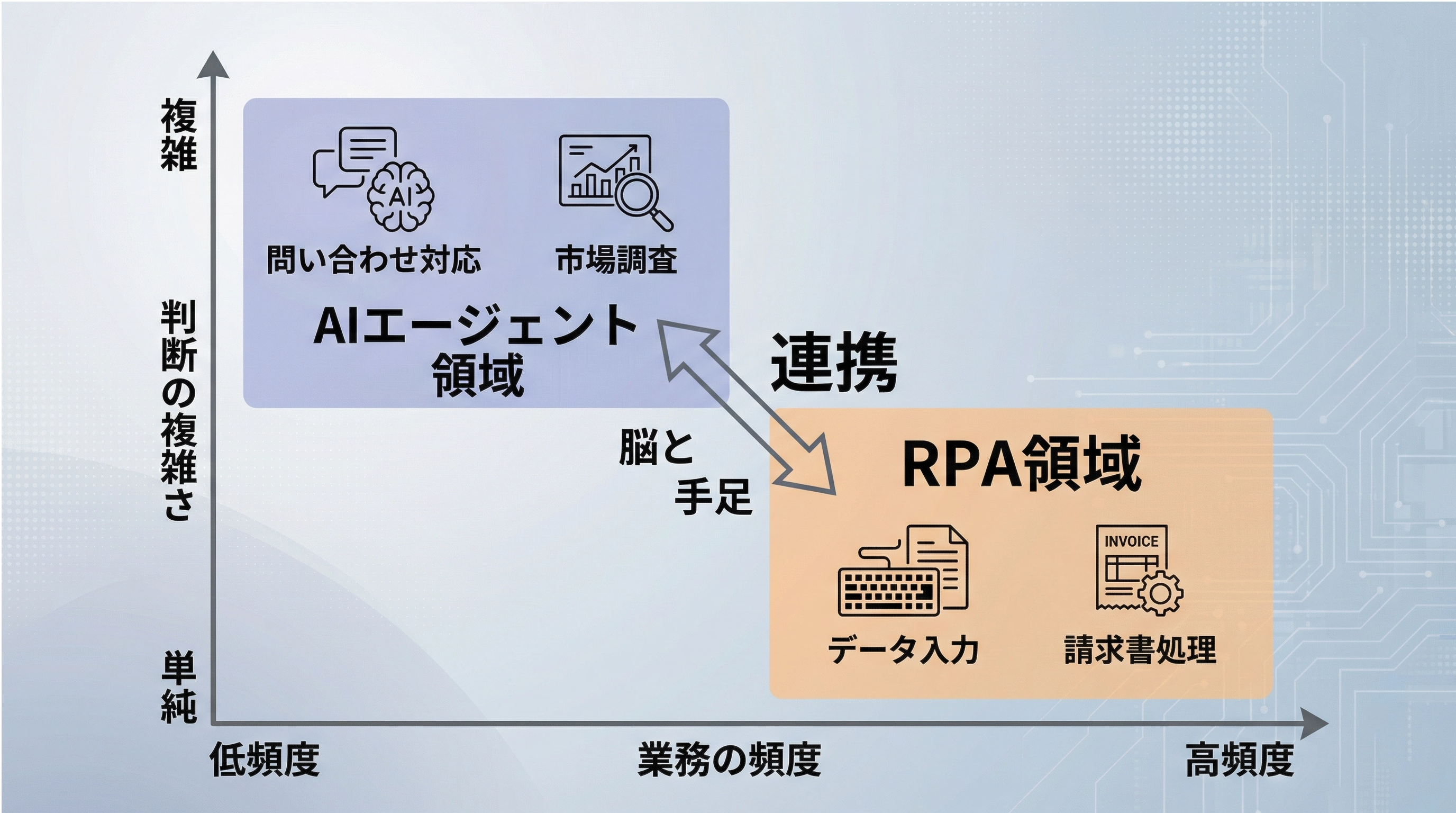 複雑

判断の複雑さ

単純

AI

問い合わせ対応

市場調査

AIエージェント領域

連携

脳と手足

RPA領域

INVOICE

データ入力

請求書処理

低頻度

業務の頻度

高頻度